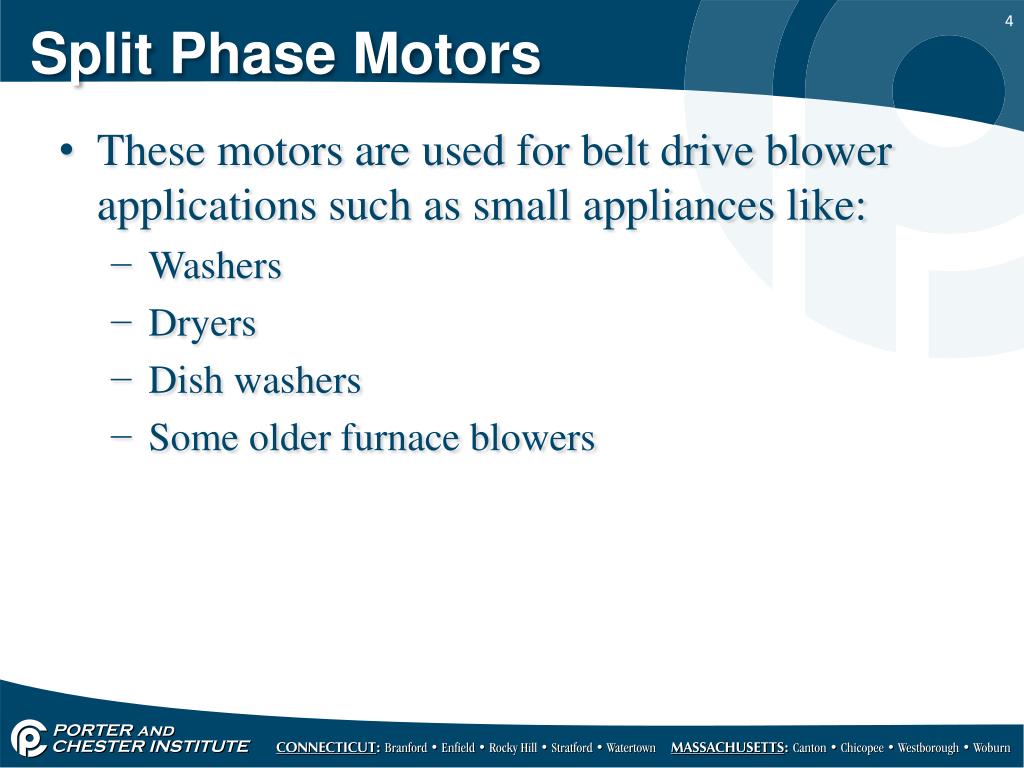 4

Split Phase Motors

• These motors are used for belt drive blower applications such as small appliances like:
– Washers
– Dryers
– Dish washers
– Some older furnace blowers

PORTER AND CHESTER INSTITUTE

CONNECTICUT: Branford • Enfield • Rocky Hill • Stratford • Watertown MASSACHUSETTS: Canton • Chicopee • Westborough • Woburn